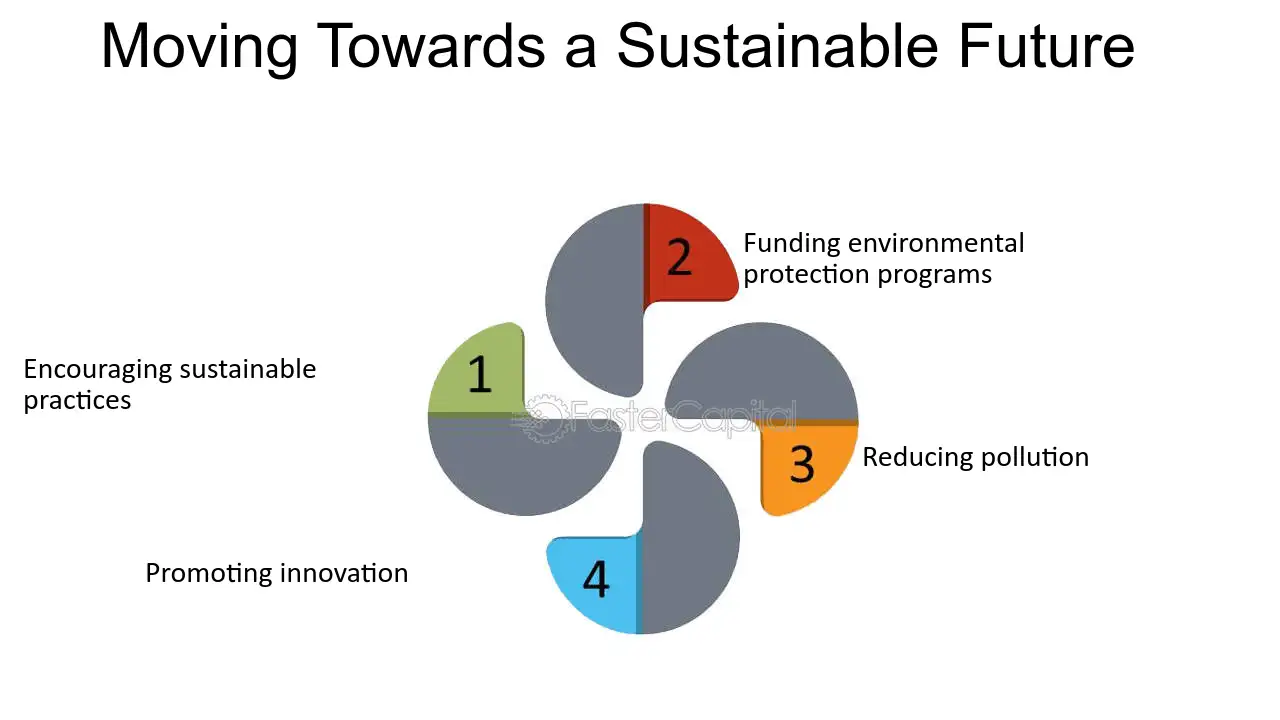 Moving Towards a Sustainable Future

2

Funding environmental protection programs

1

Encouraging sustainable practices

3

Reducing pollution

4

Promoting innovation

FasterCapital